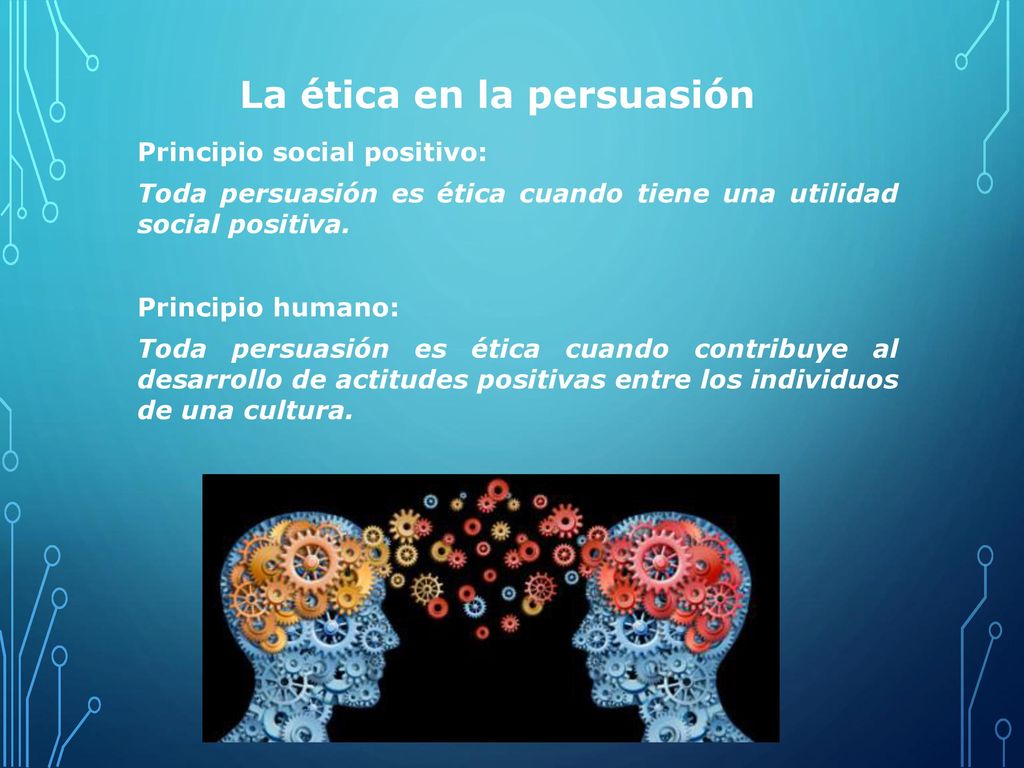 La ética en la persuasión

Principio social positivo:

Toda persuasión es ética cuando tiene una utilidad social positiva.

Principio humano:

Toda persuasión es ética cuando contribuye al desarrollo de actitudes positivas entre los individuos de una cultura.